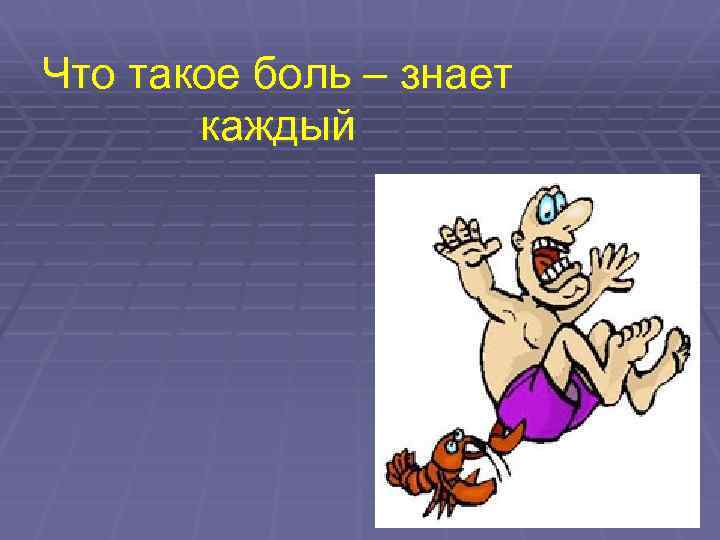 Что такое боль – знает каждый